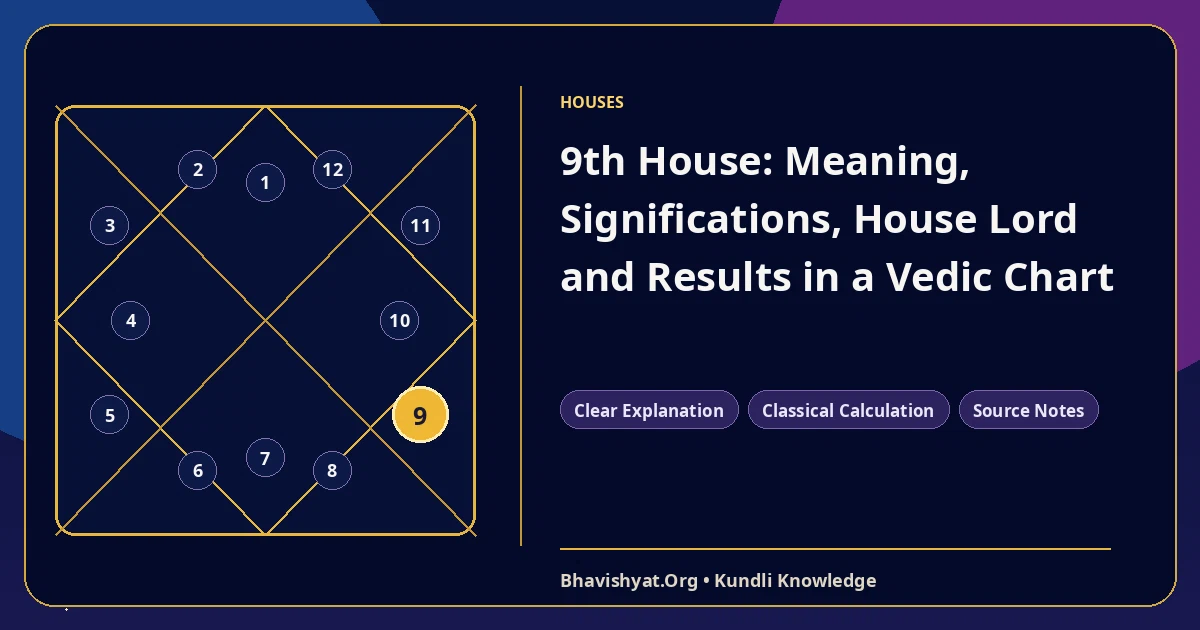 2
1
12
3
11
4
10
5
9
6
7
8

HOUSES

9th House: Meaning, Significations, House Lord and Results in a Vedic Chart

Clear Explanation
Classical Calculation
Source Notes

Bhavishyat.Org • Kundli Knowledge